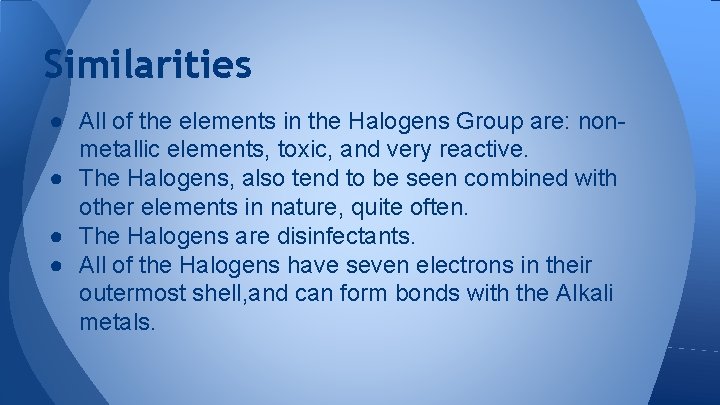 Similarities

● All of the elements in the Halogens Group are: non-metallic elements, toxic, and very reactive.
● The Halogens, also tend to be seen combined with other elements in nature, quite often.
● The Halogens are disinfectants.
● All of the Halogens have seven electrons in their outermost shell,and can form bonds with the Alkali metals.